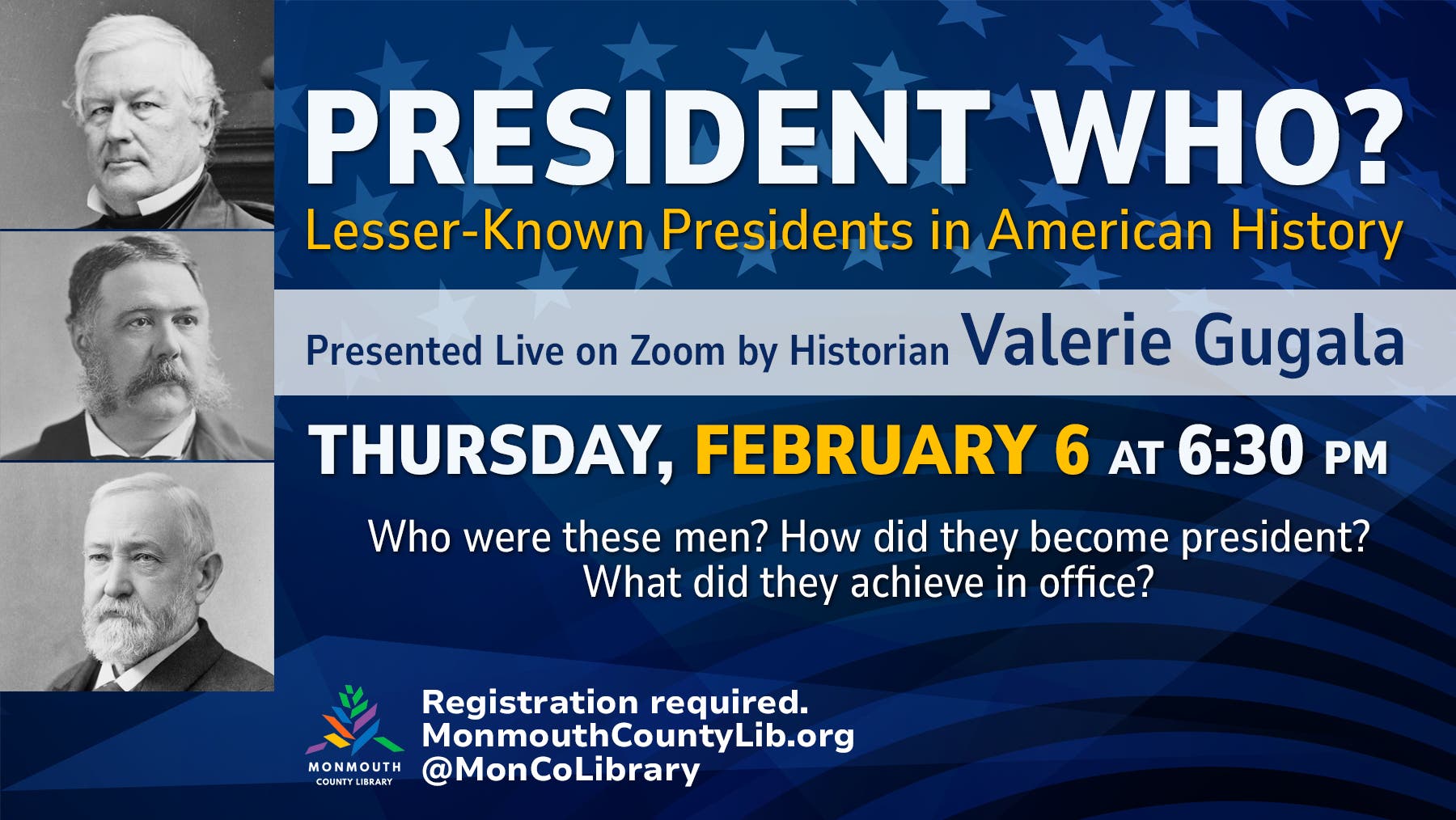 PRESIDENT WHO?
Lesser-Known Presidents in American History

Presented Live on Zoom by Historian Valerie Gugala

THURSDAY, FEBRUARY 6 AT 6:30 PM

Who were these men? How did they become president? What did they achieve in office?

MONMOUTH COUNTY LIBRARY

Registration required.
MonmouthCountyLib.org
@MonCoLibrary